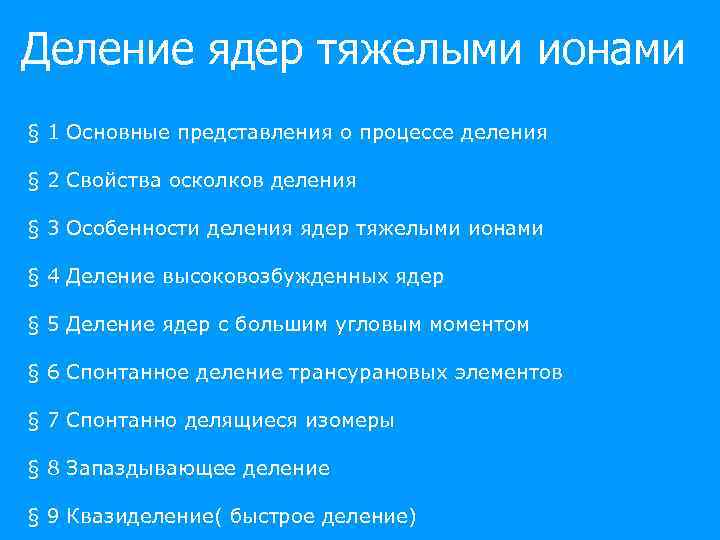 Деление ядер тяжелыми ионами

§ 1 Основные представления о процессе деления

§ 2 Свойства осколков деления

§ 3 Особенности деления ядер тяжелыми ионами

§ 4 Деление высоковозбужденных ядер

§ 5 Деление ядер с большим угловым моментом

§ 6 Спонтанное деление трансурановых элементов

§ 7 Спонтанно делящиеся изомеры

§ 8 Запаздывающее деление

§ 9 Квазиделение( быстрое деление)